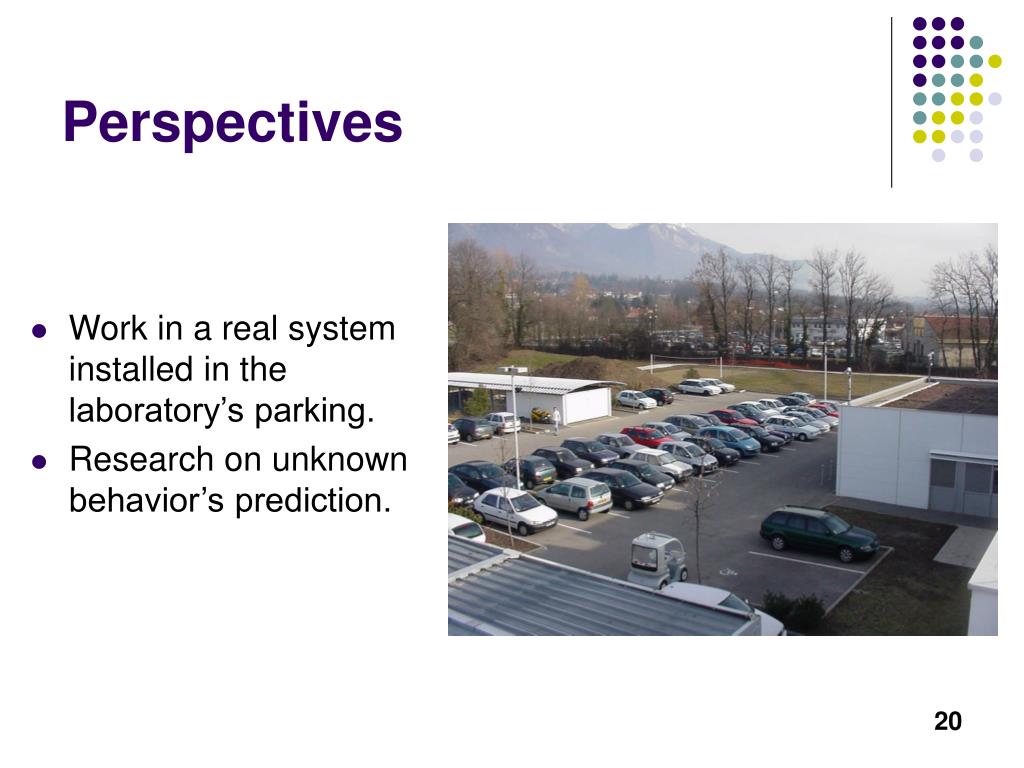 Perspectives

- Work in a real system installed in the laboratory’s parking.
- Research on unknown behavior’s prediction.

20